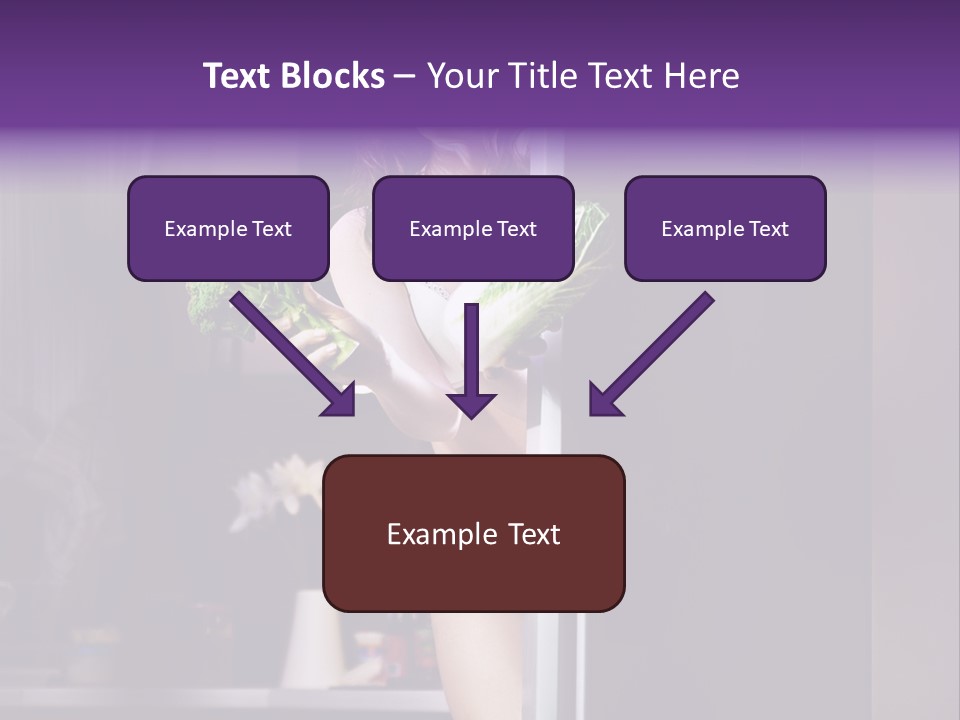 Text Blocks – Your Title Text Here

Example Text

Example Text

Example Text

Example Text